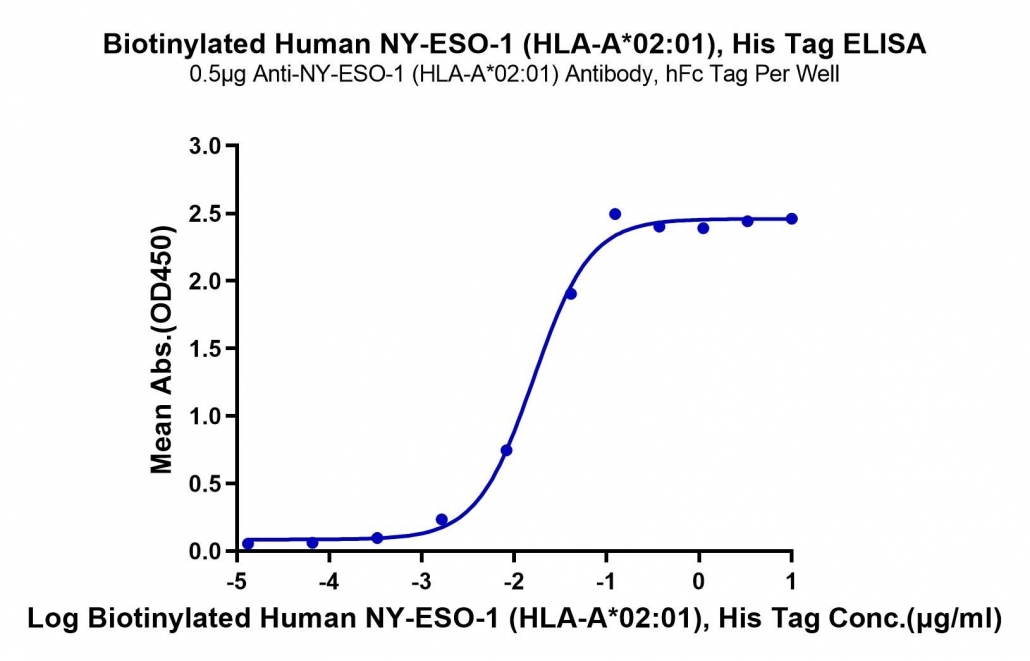 Biotinylated Human NY-ESO-1 (HLA-A*02:01), His Tag ELISA
0.5μg Anti-NY-ESO-1 (HLA-A*02:01) Antibody, hFc Tag Per Well

Mean Abs.(OD450)

3.0
2.5
2.0
1.5
1.0
0.5
0.0

-5
-4
-3
-2
-1
0
1

Log Biotinylated Human NY-ESO-1 (HLA-A*02:01), His Tag Conc.(μg/ml)